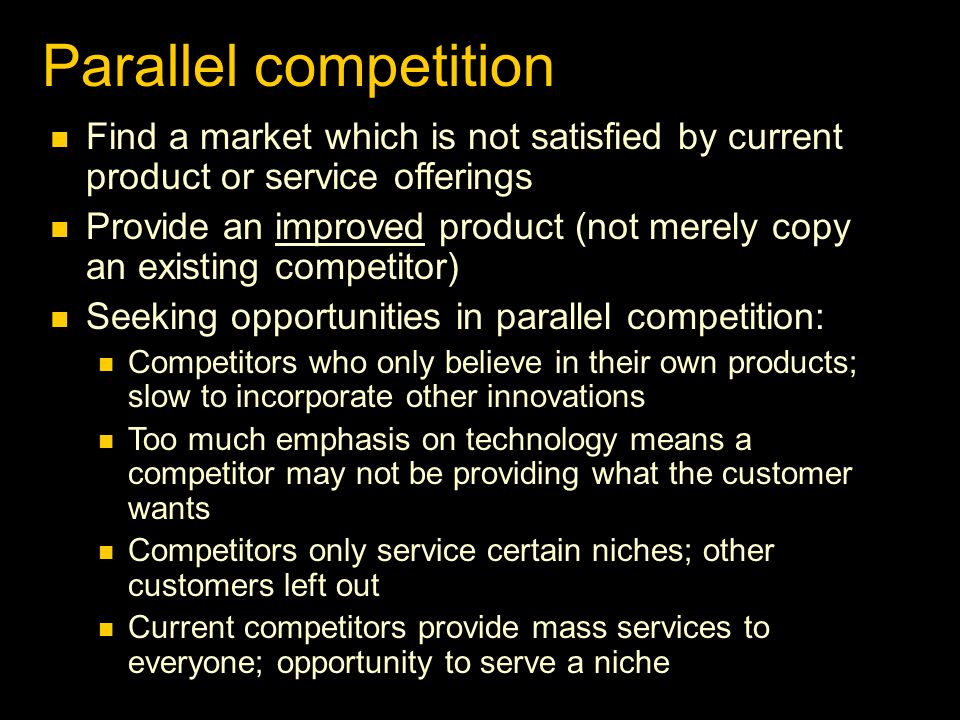 Parallel competition

- Find a market which is not satisfied by current product or service offerings
- Provide an improved product (not merely copy an existing competitor)
- Seeking opportunities in parallel competition:
  - Competitors who only believe in their own products; slow to incorporate other innovations
  - Too much emphasis on technology means a competitor may not be providing what the customer wants
  - Competitors only service certain niches; other customers left out
  - Current competitors provide mass services to everyone; opportunity to serve a niche